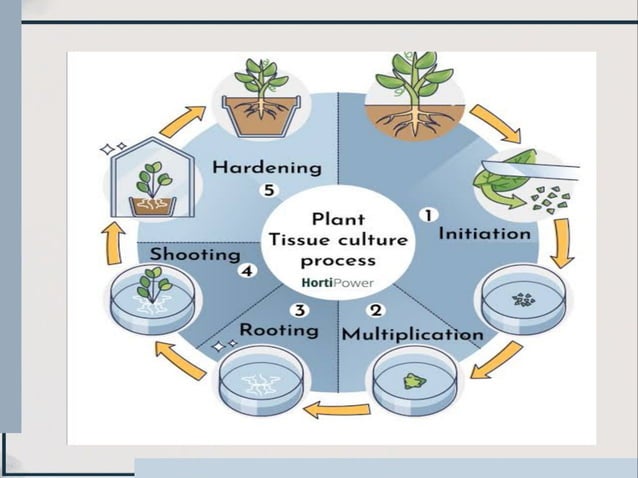 Plant Tissue culture process
HortiPower

1 Initiation

2 Multiplication

3 Rooting

4 Shooting

5 Hardening